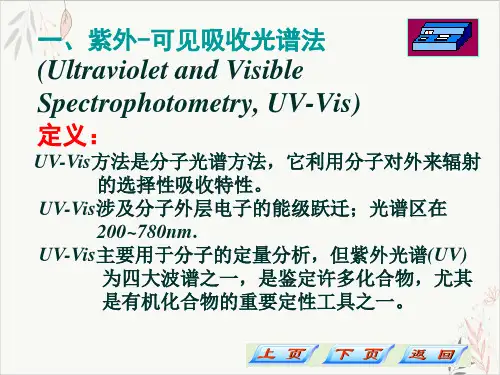 一、紫外-可见吸收光谱法
(Ultraviolet and Visible Spectrophotometry, UV-Vis)

定义：

UV-Vis方法是分子光谱方法，它利用分子对外来辐射的选择性吸收特性。

UV-Vis涉及分子外层电子的能级跃迁；光谱区在200~780nm.

UV-Vis主要用于分子的定量分析，但紫外光谱(UV)为四大波谱之一，是鉴定许多化合物，尤其是有机化合物的重要定性工具之一。

上页 下页 返回